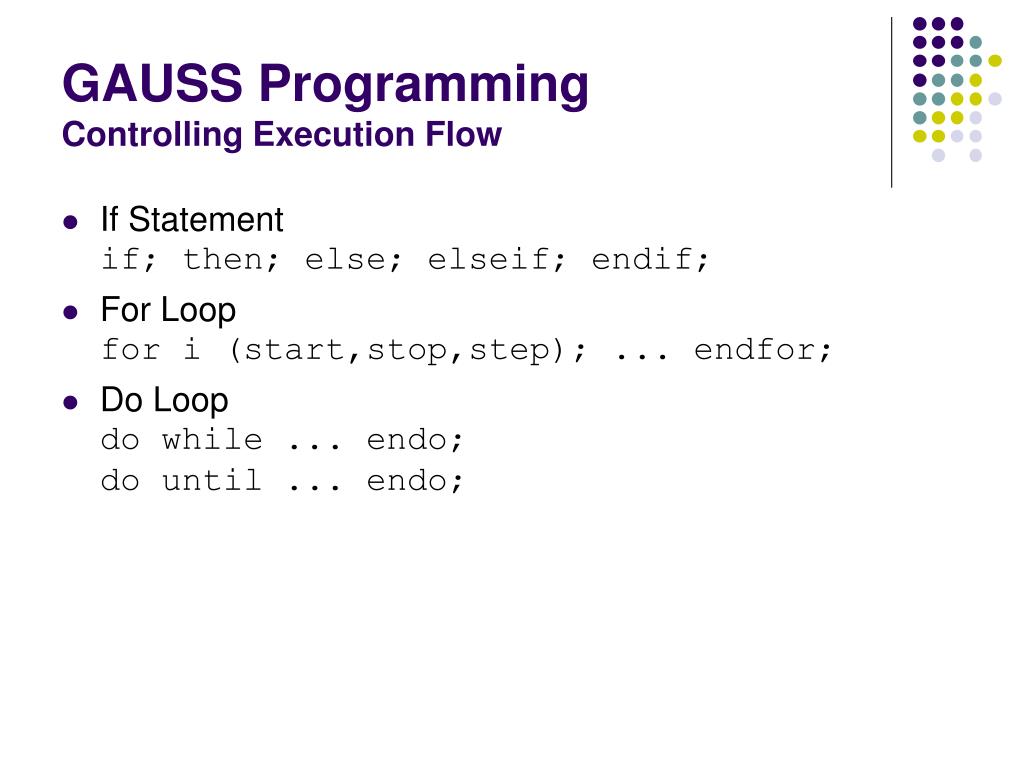 GAUSS Programming
Controlling Execution Flow

- If Statement
if; then; else; elseif; endif;
- For Loop
for i (start,stop,step); ... endfor;
- Do Loop
do while ... endo;
do until ... endo;